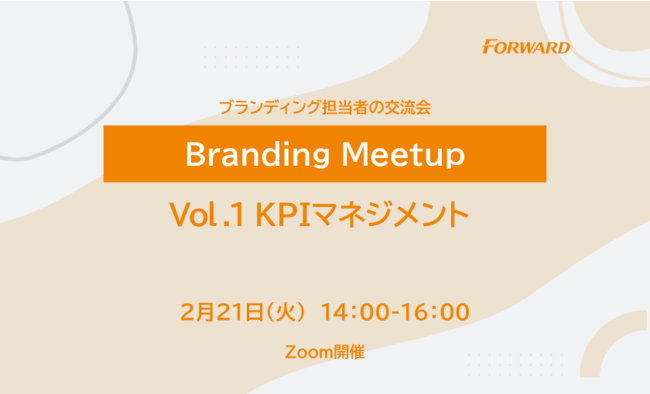 FORWARD

ブランディング担当者の交流会

Branding Meetup

Vol.1 KPIマネジメント

2月21日（火） 14:00-16:00

Zoom開催